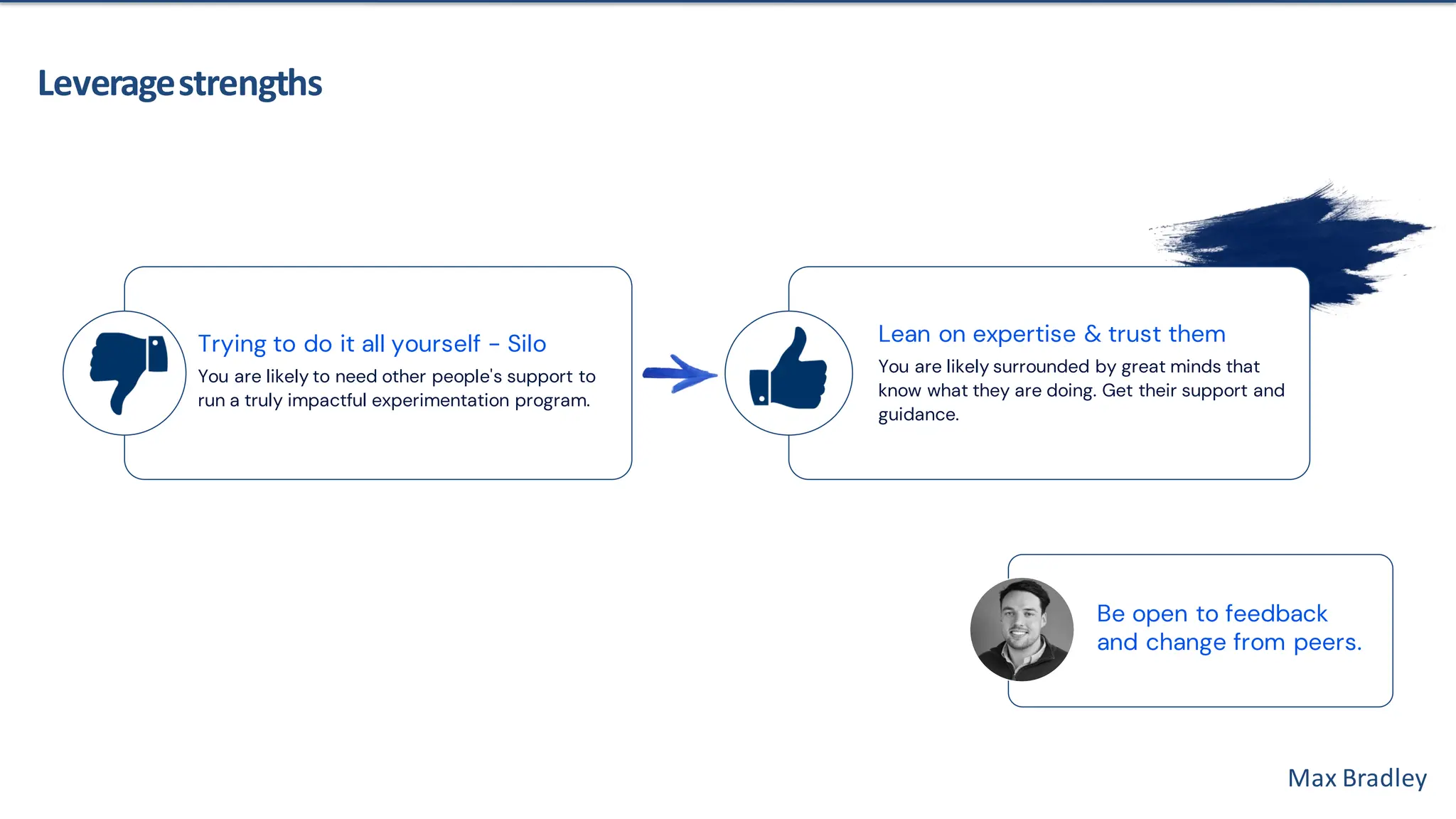 Leverage strengths

Trying to do it all yourself - Silo

You are likely to need other people's support to run a truly impactful experimentation program.

Lean on expertise & trust them

You are likely surrounded by great minds that know what they are doing. Get their support and guidance.

Be open to feedback and change from peers.

Max Bradley